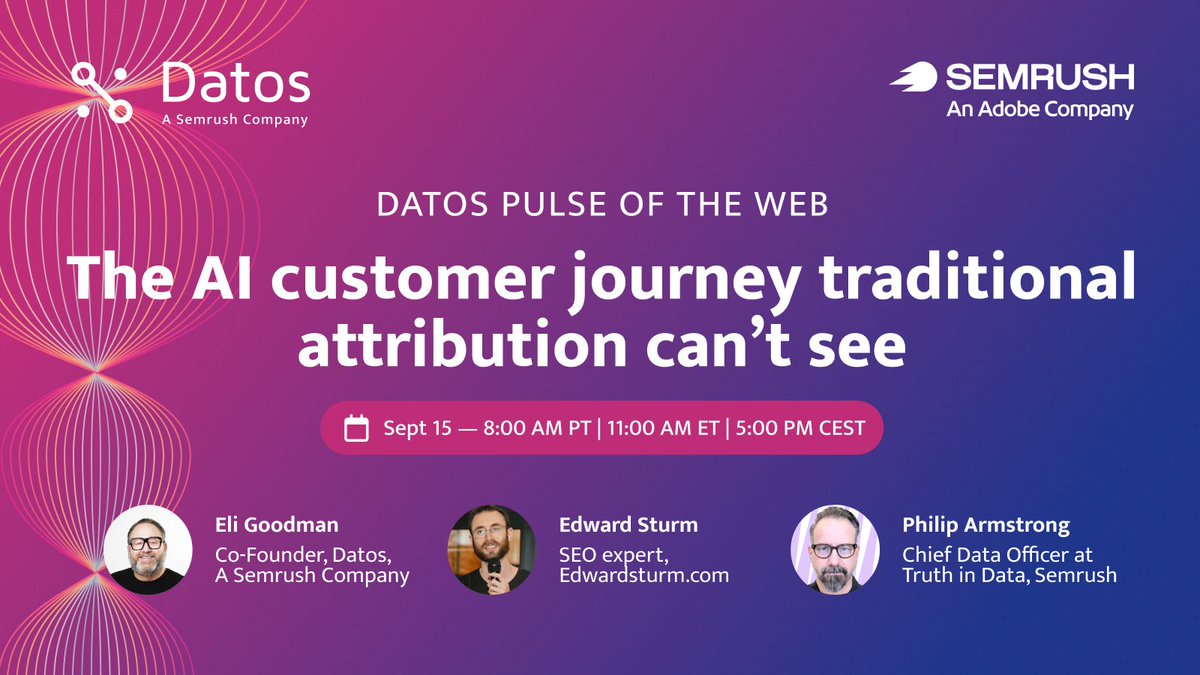 Datos
A Semrush Company

SEMRUSH
An Adobe Company

DATOS PULSE OF THE WEB

The AI customer journey traditional attribution can't see

Sept 15 — 8:00 AM PT | 11:00 AM ET | 5:00 PM CEST

Eli Goodman
Co-Founder, Datos,
A Semrush Company

Edward Sturm
SEO expert,
Edwardsturm.com

Philip Armstrong
Chief Data Officer at
Truth in Data, Semrush